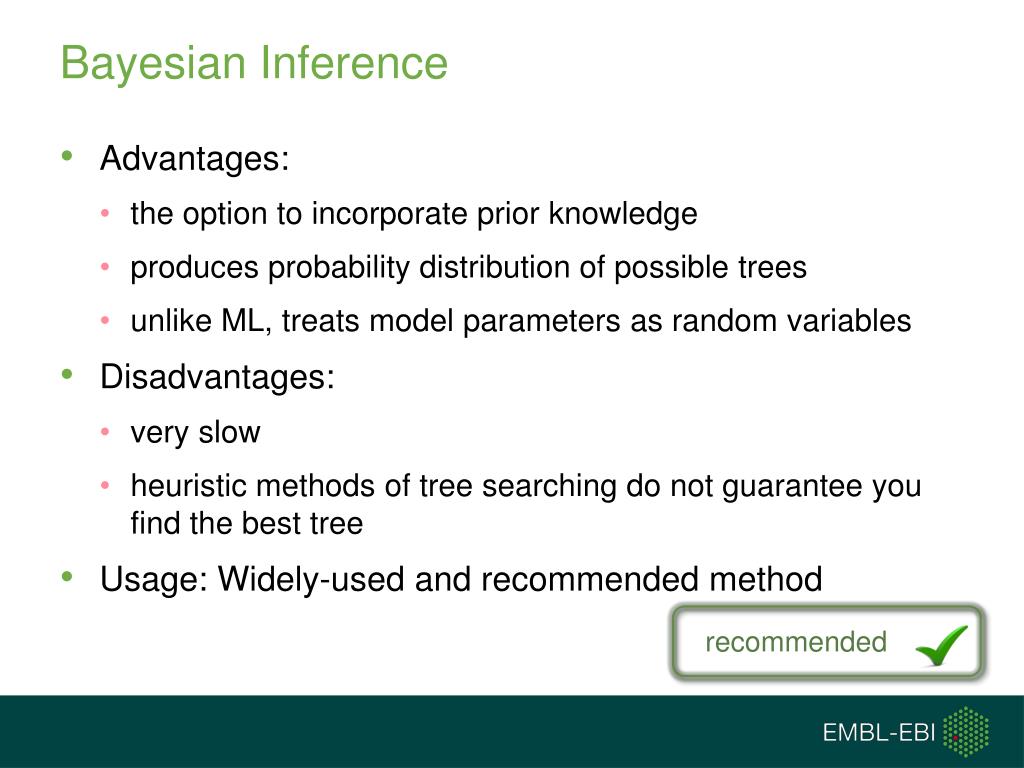 Bayesian Inference

• Advantages:
  • the option to incorporate prior knowledge
  • produces probability distribution of possible trees
  • unlike ML, treats model parameters as random variables
• Disadvantages:
  • very slow
  • heuristic methods of tree searching do not guarantee you find the best tree
• Usage: Widely-used and recommended method

recommended

EMBL-EBI